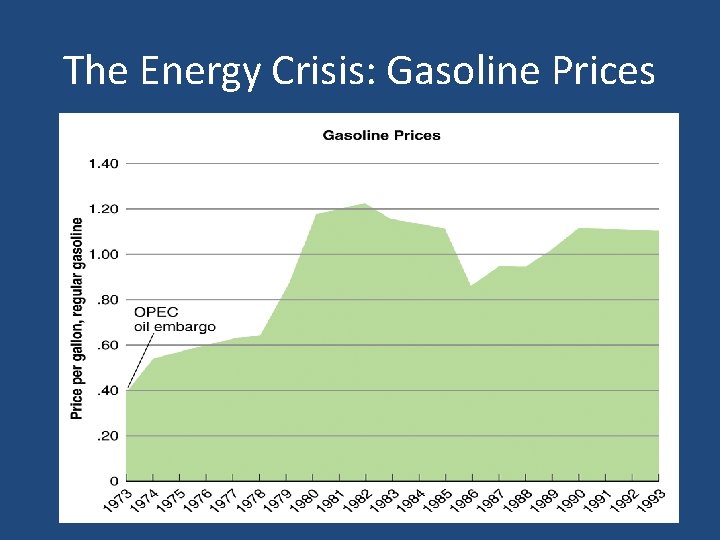 The Energy Crisis: Gasoline Prices

Gasoline Prices

Price per gallon, regular gasoline

1.40
1.20
1.00
.80
.60
.40
.20
0

OPEC
oil embargo

1973 1974 1975 1976 1977 1978 1979 1980 1981 1982 1983 1984 1985 1986 1987 1988 1989 1990 1991 1992 1993